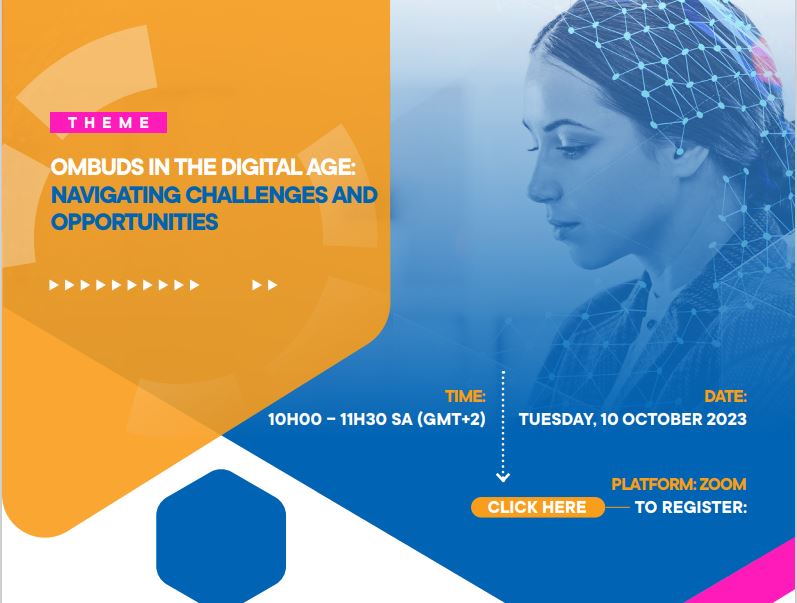 THEME

OMBUDS IN THE DIGITAL AGE: NAVIGATING CHALLENGES AND OPPORTUNITIES

TIME:
10H00 – 11H30 SA (GMT+2)

DATE:
TUESDAY, 10 OCTOBER 2023

PLATFORM: ZOOM

CLICK HERE TO REGISTER: